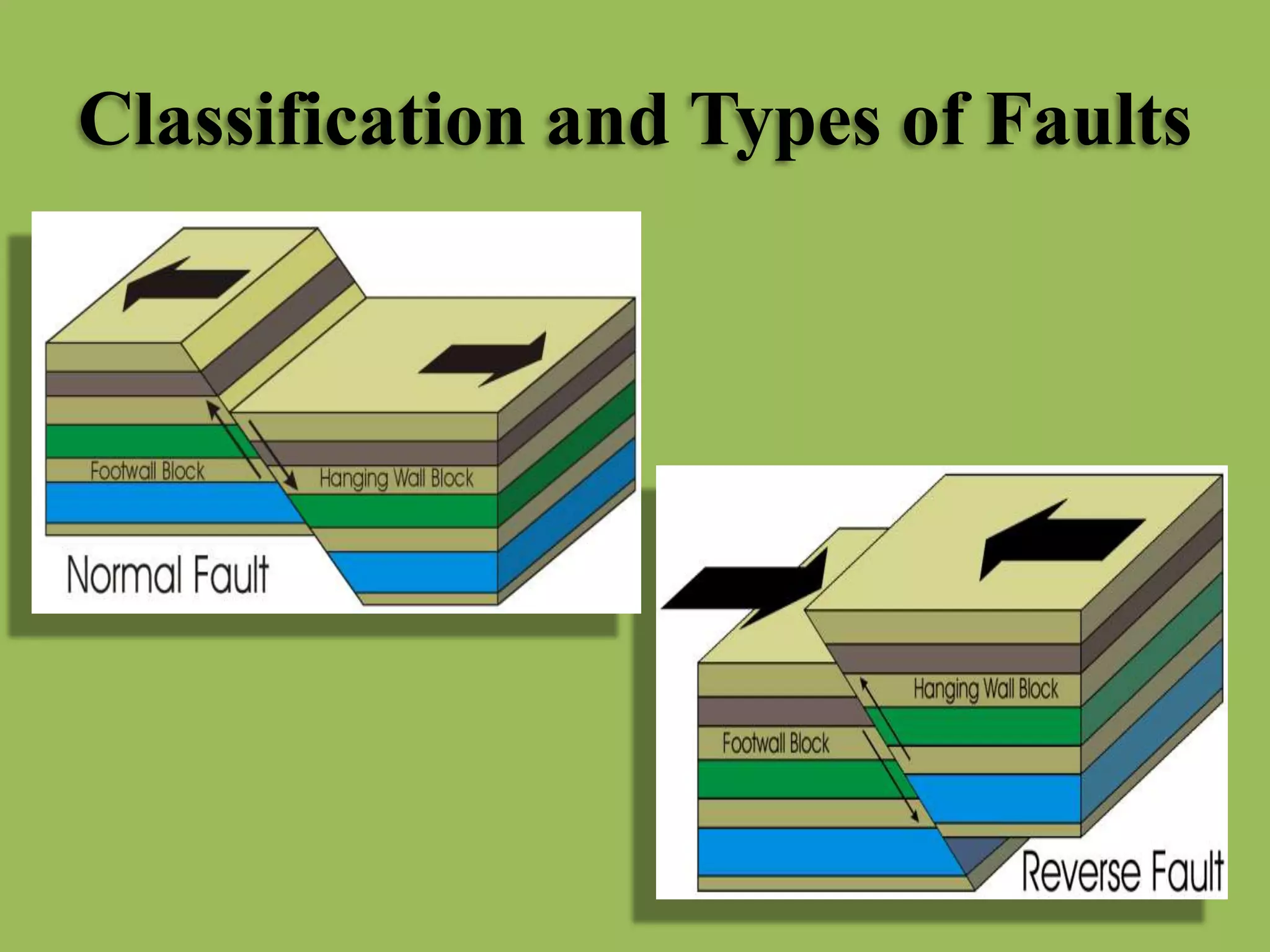 Classification and Types of Faults

Footwall Block

Hanging Wall Block

Normal Fault

Hanging Wall Block

Footwall Block

Reverse Fault